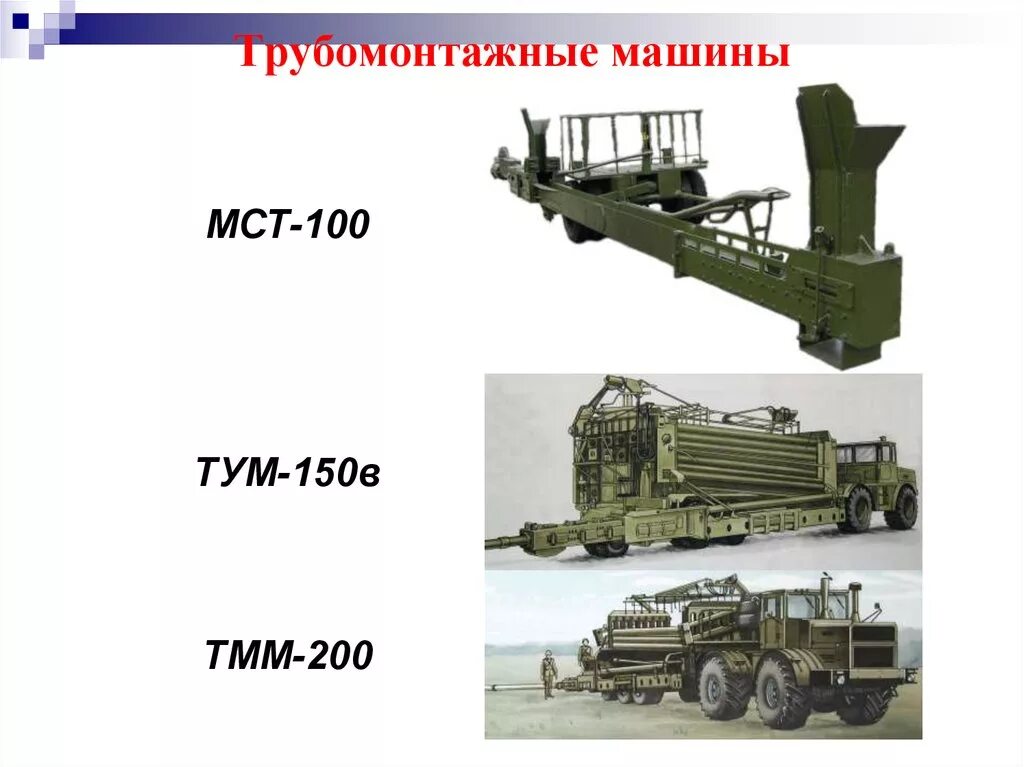 Трубомонтажные машины

МСТ-100

ТУМ-150в

ТММ-200